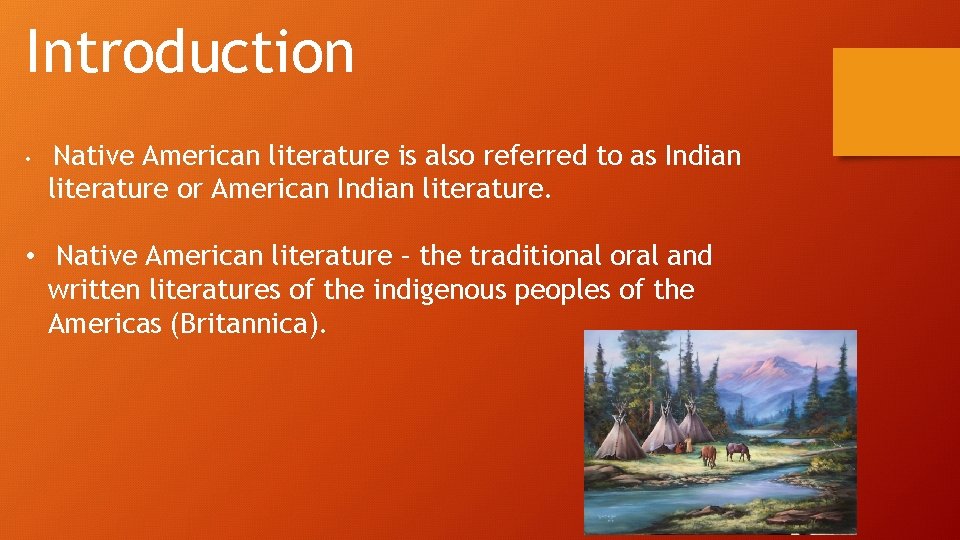 Introduction

• Native American literature is also referred to as Indian literature or American Indian literature.

• Native American literature – the traditional oral and written literatures of the indigenous peoples of the Americas (Britannica).